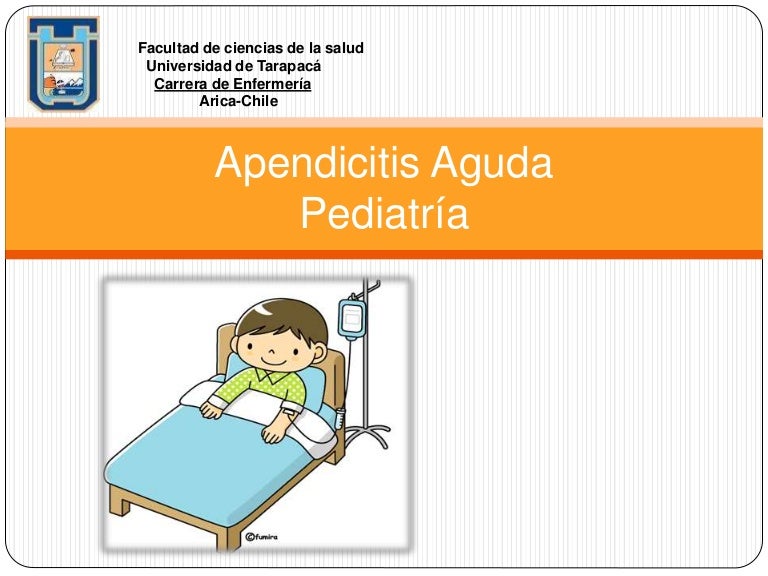 Facultad de ciencias de la salud
Universidad de Tarapacá
Carrera de Enfermería
Arica-Chile

Apendicitis Aguda
Pediatría

©fumira